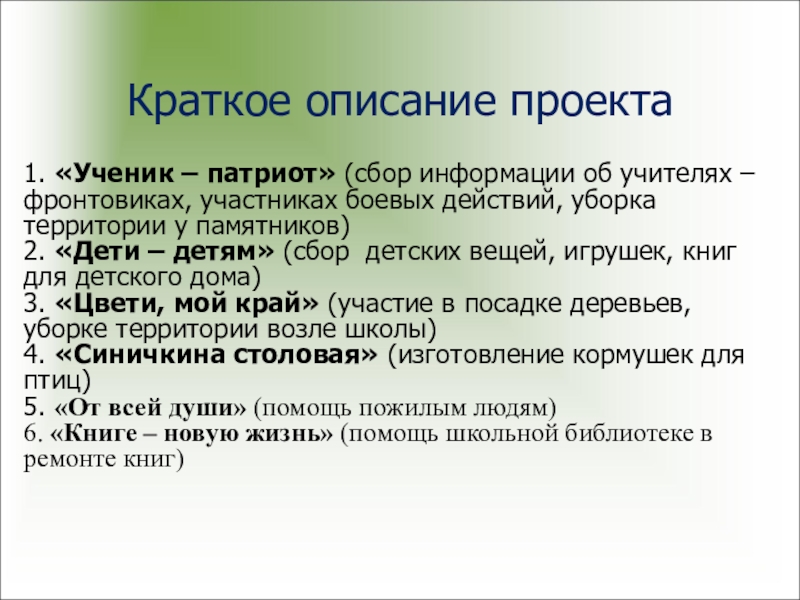 Краткое описание проекта

1. «Ученик – патриот» (сбор информации об учителях – фронтовиках, участниках боевых действий, уборка территории у памятников)
2. «Дети – детям» (сбор детских вещей, игрушек, книг для детского дома)
3. «Цвети, мой край» (участие в посадке деревьев, уборке территории возле школы)
4. «Синичкина столовая» (изготовление кормушек для птиц)
5. «От всей души» (помощь пожилым людям)
6. «Книге – новую жизнь» (помощь школьной библиотеке в ремонте книг)